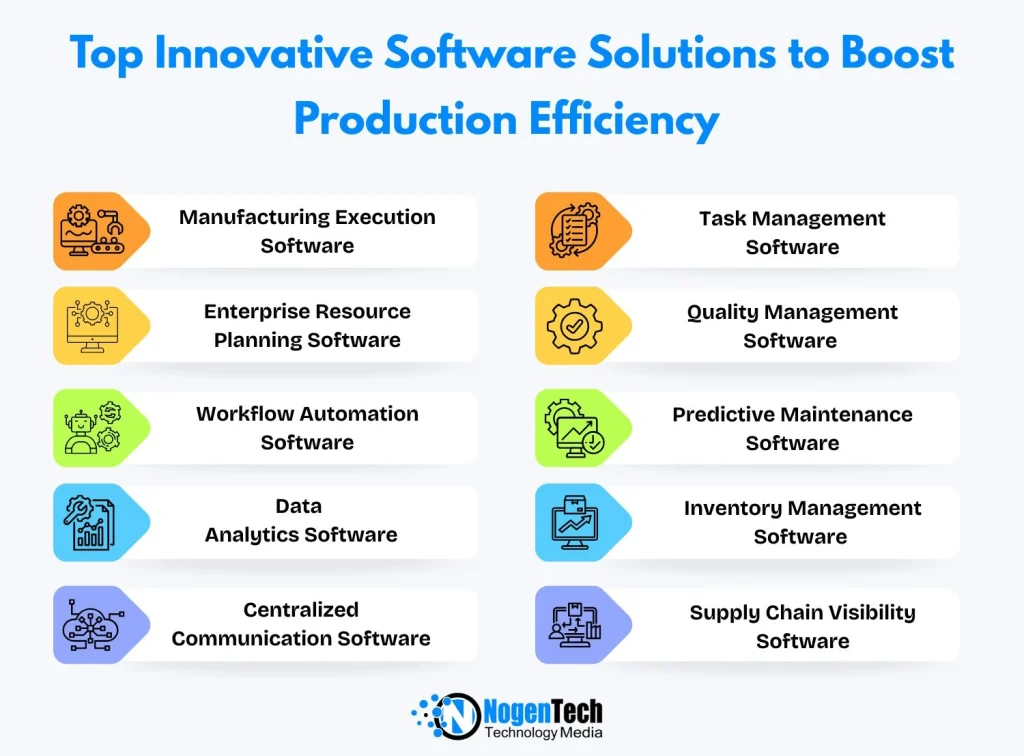 Top Innovative Software Solutions to Boost Production Efficiency

Manufacturing Execution Software

Enterprise Resource Planning Software

Workflow Automation Software

Data Analytics Software

Centralized Communication Software

Task Management Software

Quality Management Software

Predictive Maintenance Software

Inventory Management Software

Supply Chain Visibility Software

NogenTech
Technology Media